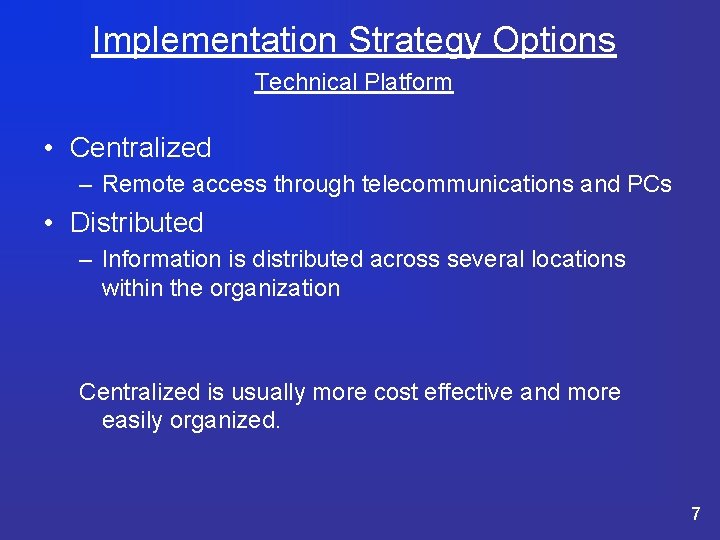 Implementation Strategy Options

Technical Platform

• Centralized
 – Remote access through telecommunications and PCs
• Distributed
 – Information is distributed across several locations within the organization

Centralized is usually more cost effective and more easily organized.

7